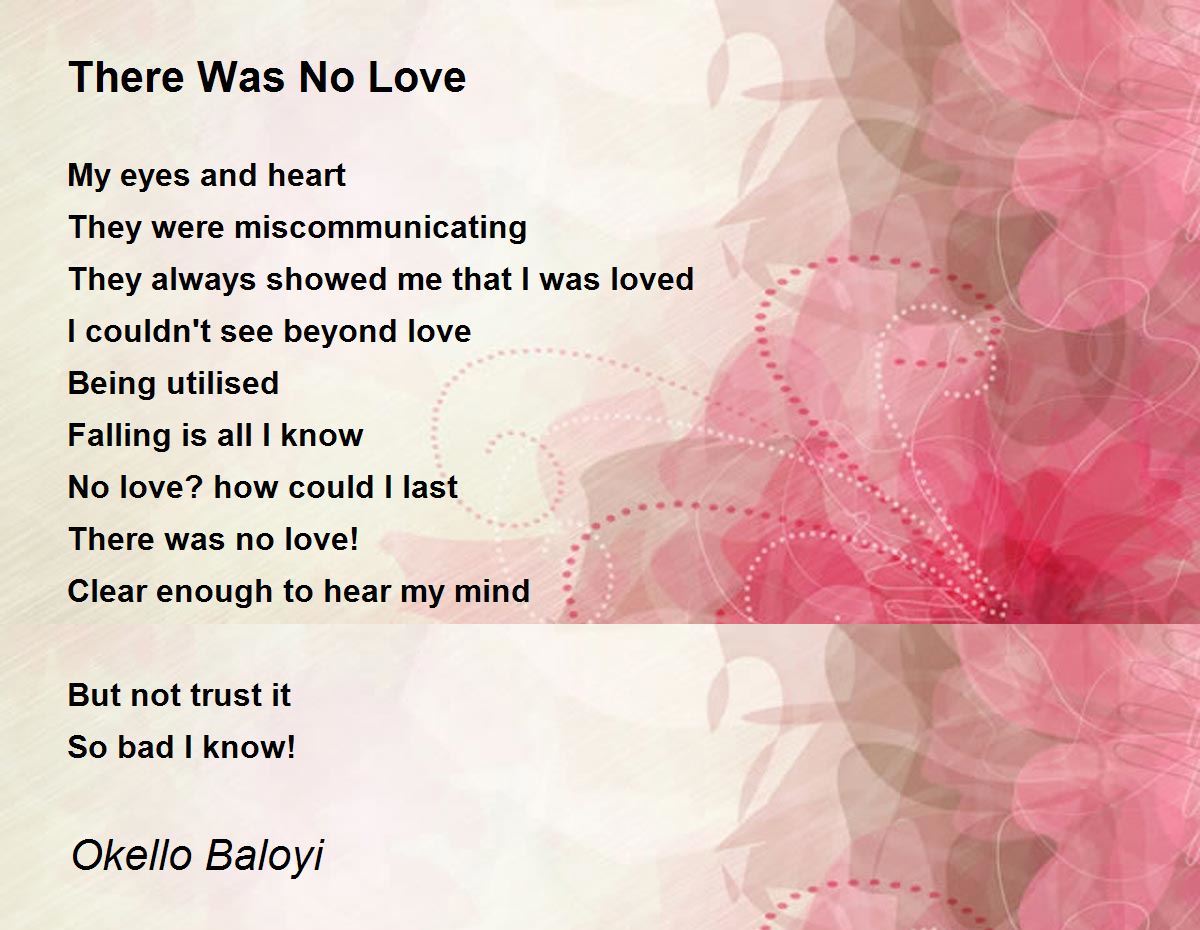 There Was No Love

My eyes and heart
They were miscommunicating
They always showed me that I was loved
I couldn't see beyond love
Being utilised
Falling is all I know
No love? how could I last
There was no love!
Clear enough to hear my mind

But not trust it
So bad I know!

Okello Baloyi